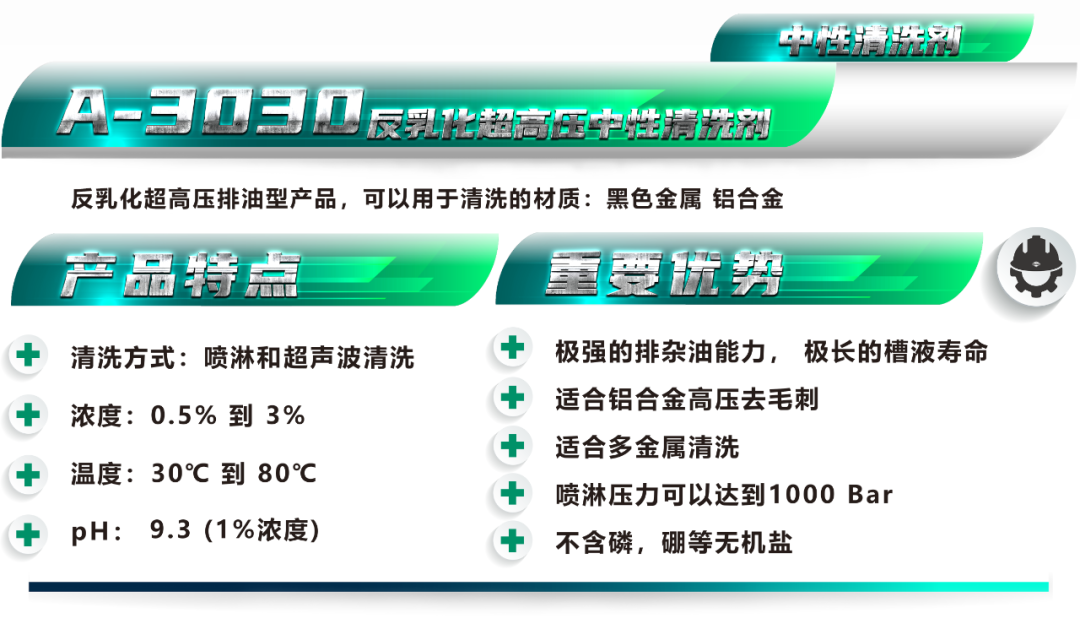 中性清洗剂

A-3030 反乳化超高压中性清洗剂

反乳化超高压排油型产品，可以用于清洗的材质：黑色金属 铝合金

产品特点

清洗方式：喷淋和超声波清洗

浓度：0.5% 到 3%

温度：30℃ 到 80℃

pH： 9.3 (1%浓度)

重要优势

极强的排杂油能力， 极长的槽液寿命

适合铝合金高压去毛刺

适合多金属清洗

喷淋压力可以达到1000 Bar

不含磷，硼等无机盐